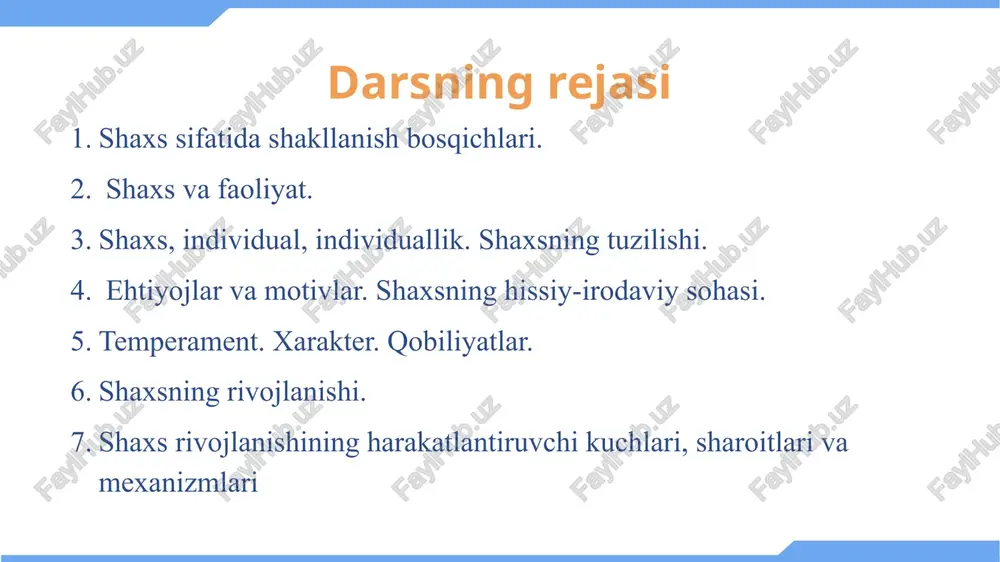 Darsning rejasi

1. Shaxs sifatida shakllanish bosqichlari.

2. Shaxs va faoliyat.

3. Shaxs, individual, individuallik. Shaxsning tuzilishi.

4. Ehtiyojlar va motivlar. Shaxsning hissiy-irodaviy sohasi.

5. Temperament. Xarakter. Qobiliyatlar.

6. Shaxsning rivojlanishi.

7. Shaxs rivojlanishining harakatlantiruvchi kuchlari, sharoitlari va mexanizmlari

FaylHub.uz